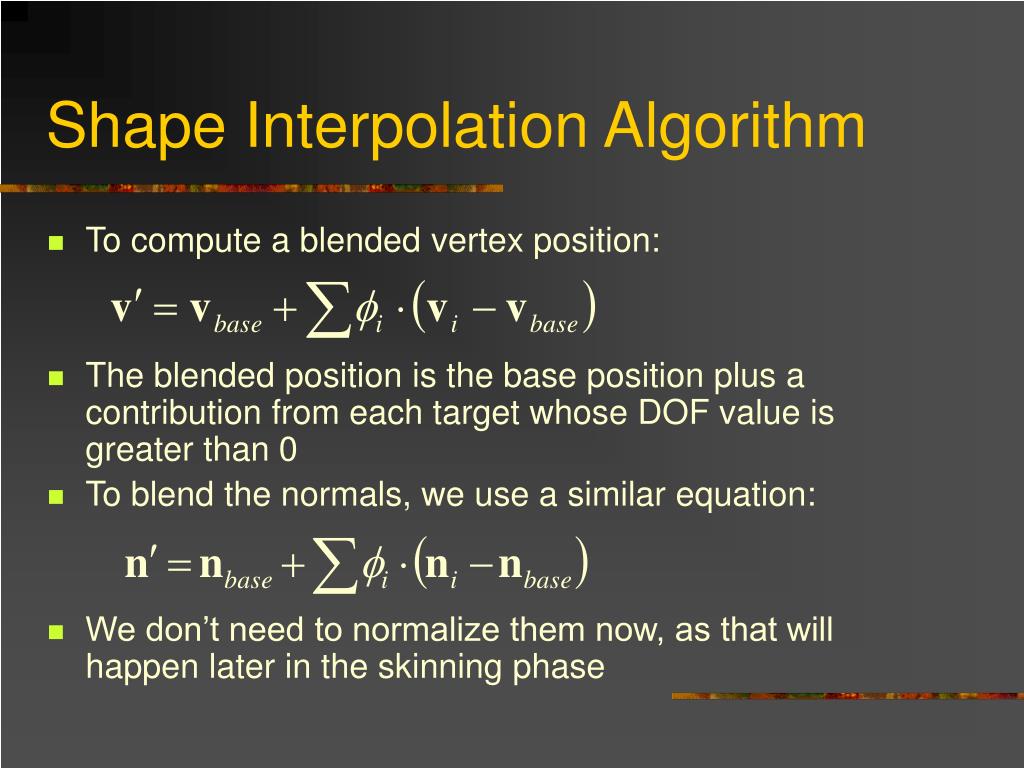 Shape Interpolation Algorithm

To compute a blended vertex position:

$\mathbf{v}' = \mathbf{v}_{base} + \sum \phi_i \cdot (\mathbf{v}_i - \mathbf{v}_{base})$

The blended position is the base position plus a contribution from each target whose DOF value is greater than 0

To blend the normals, we use a similar equation:

$\mathbf{n}' = \mathbf{n}_{base} + \sum \phi_i \cdot (\mathbf{n}_i - \mathbf{n}_{base})$

We don’t need to normalize them now, as that will happen later in the skinning phase